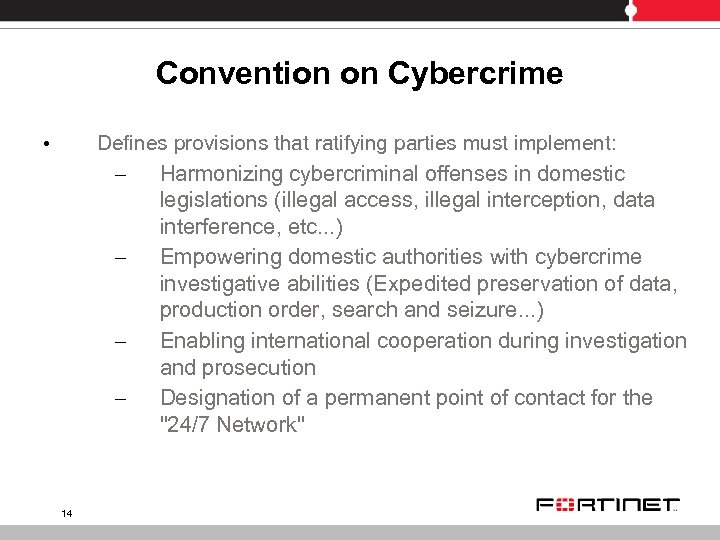 Convention on Cybercrime

• Defines provisions that ratifying parties must implement:
 – Harmonizing cybercriminal offenses in domestic legislations (illegal access, illegal interception, data interference, etc...)
 – Empowering domestic authorities with cybercrime investigative abilities (Expedited preservation of data, production order, search and seizure...)
 – Enabling international cooperation during investigation and prosecution
 – Designation of a permanent point of contact for the "24/7 Network"

14

FORTINET